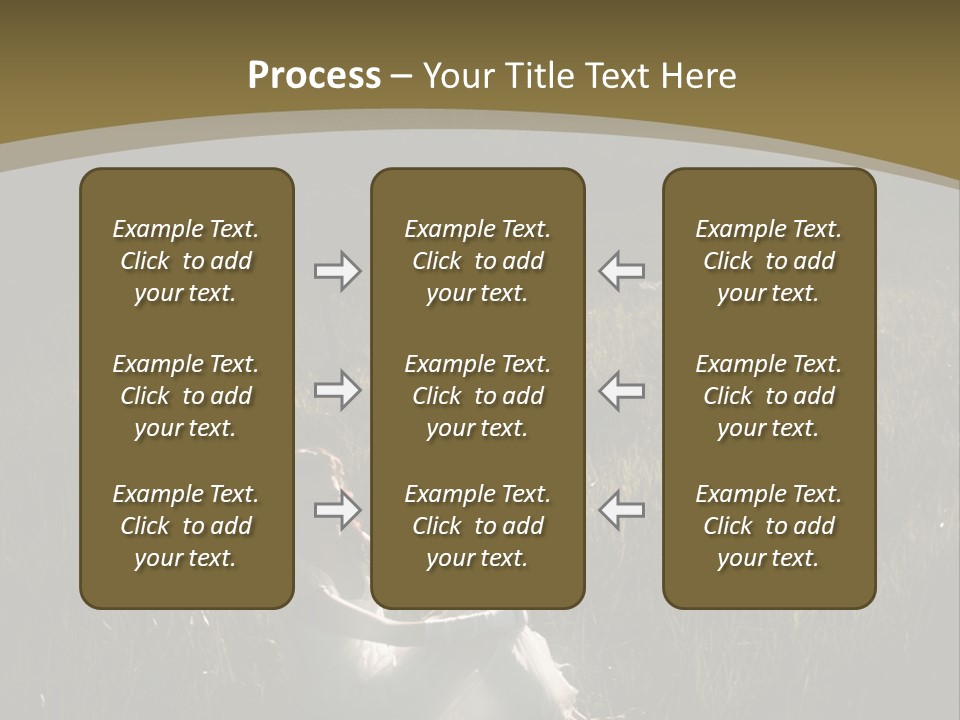 Process – Your Title Text Here

Example Text. Click to add your text.

Example Text. Click to add your text.

Example Text. Click to add your text.

Example Text. Click to add your text.

Example Text. Click to add your text.

Example Text. Click to add your text.

Example Text. Click to add your text.

Example Text. Click to add your text.

Example Text. Click to add your text.